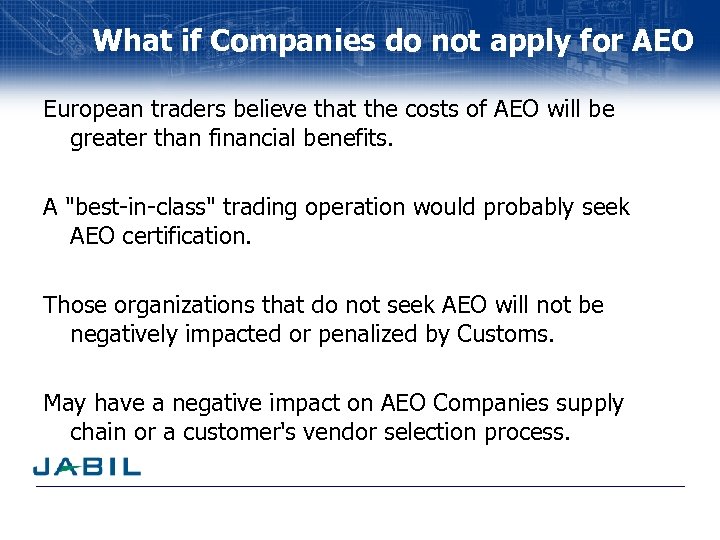 What if Companies do not apply for AEO

European traders believe that the costs of AEO will be greater than financial benefits.

A "best-in-class" trading operation would probably seek AEO certification.

Those organizations that do not seek AEO will not be negatively impacted or penalized by Customs.

May have a negative impact on AEO Companies supply chain or a customer's vendor selection process.

JABIL